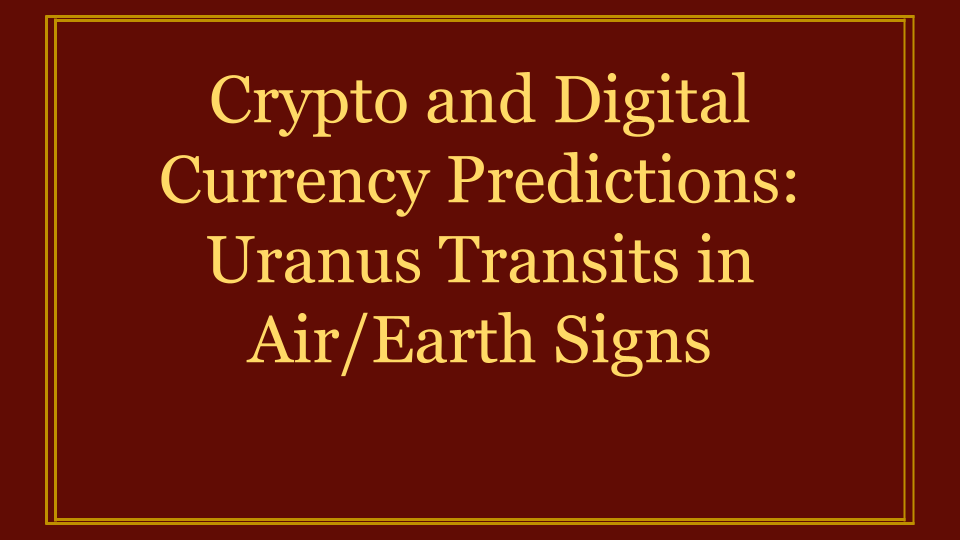 Crypto and Digital Currency Predictions: Uranus Transits in Air/Earth Signs